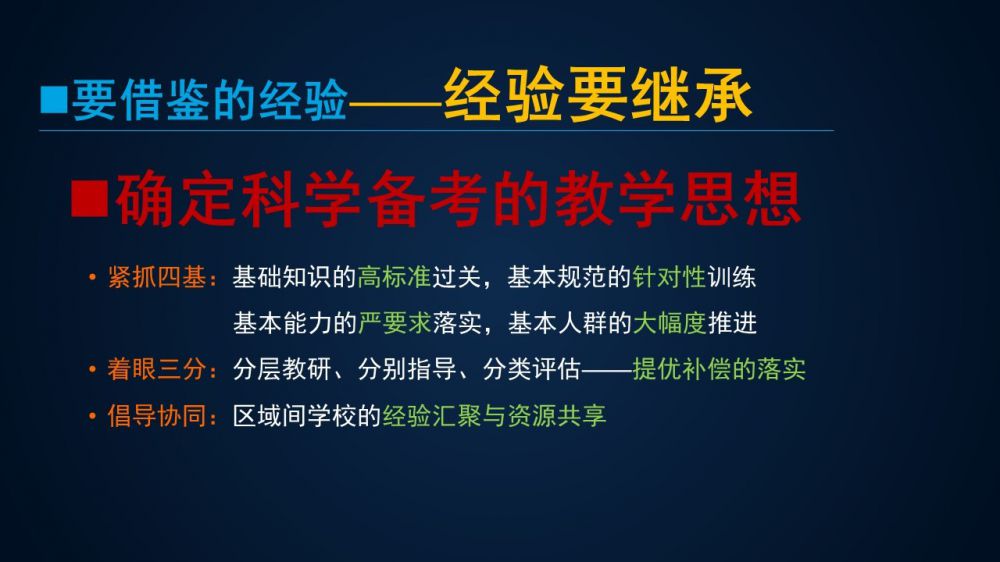 ■要借鉴的经验——经验要继承

■确定科学备考的教学思想

• 紧抓四基：基础知识的高标准过关，基本规范的针对性训练
基本能力的严要求落实，基本人群的大幅度推进

• 着眼三分：分层教研、分别指导、分类评估——提优补偿的落实

• 倡导协同：区域间学校的经验汇聚与资源共享